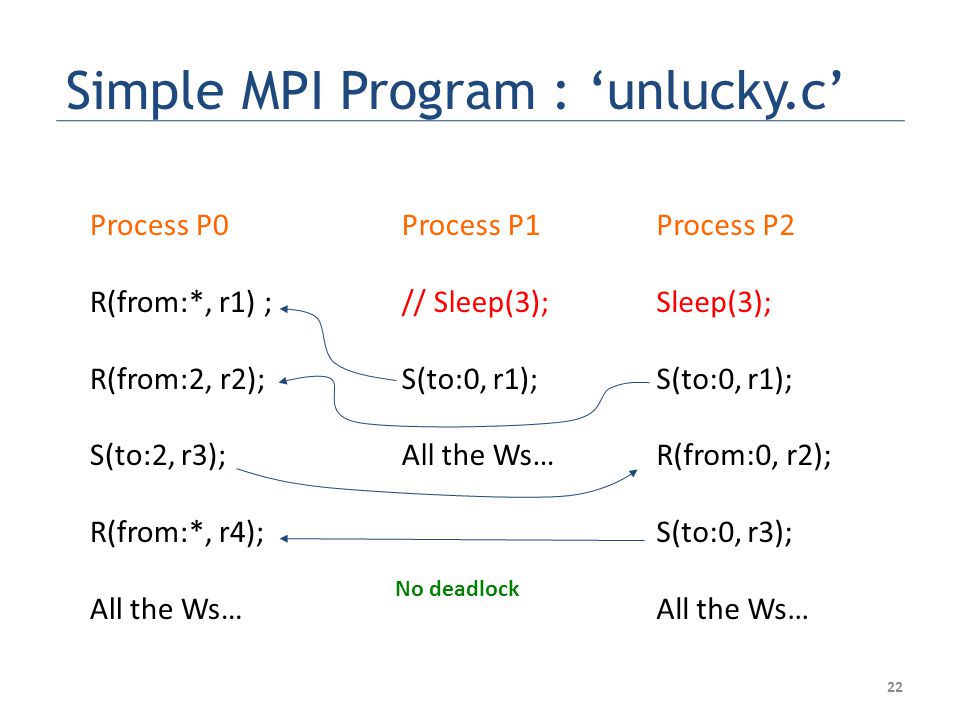 Simple MPI Program : ‘unlucky.c’

Process P0

R(from:*, r1) ;

R(from:2, r2);

S(to:2, r3);

R(from:*, r4);

All the Ws…

Process P1

// Sleep(3);

S(to:0, r1);

All the Ws…

No deadlock

Process P2

Sleep(3);

S(to:0, r1);

R(from:0, r2);

S(to:0, r3);

All the Ws…

22